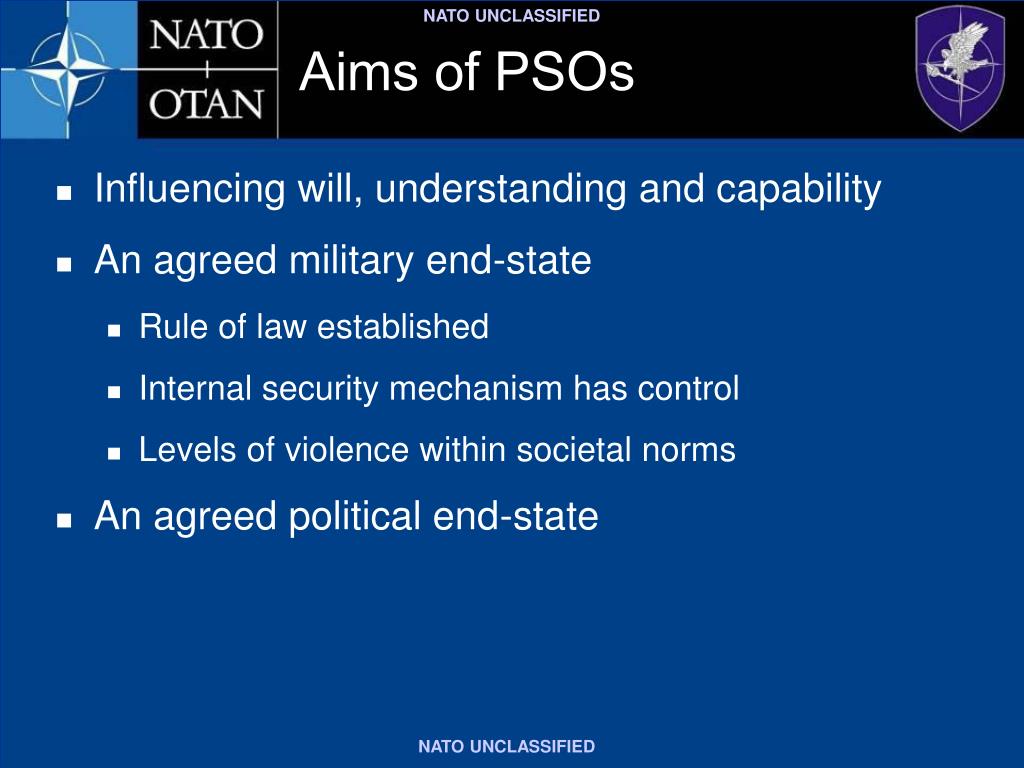 NATO UNCLASSIFIED

NATO
OTAN

Aims of PSOs

- Influencing will, understanding and capability
- An agreed military end-state
  - Rule of law established
  - Internal security mechanism has control
  - Levels of violence within societal norms
- An agreed political end-state

NATO UNCLASSIFIED